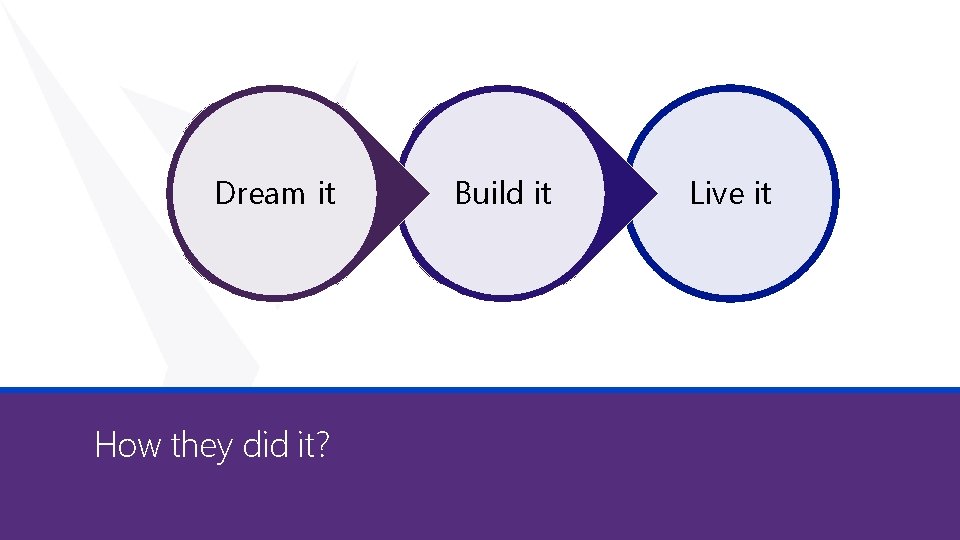 Dream it

Build it

Live it

How they did it?